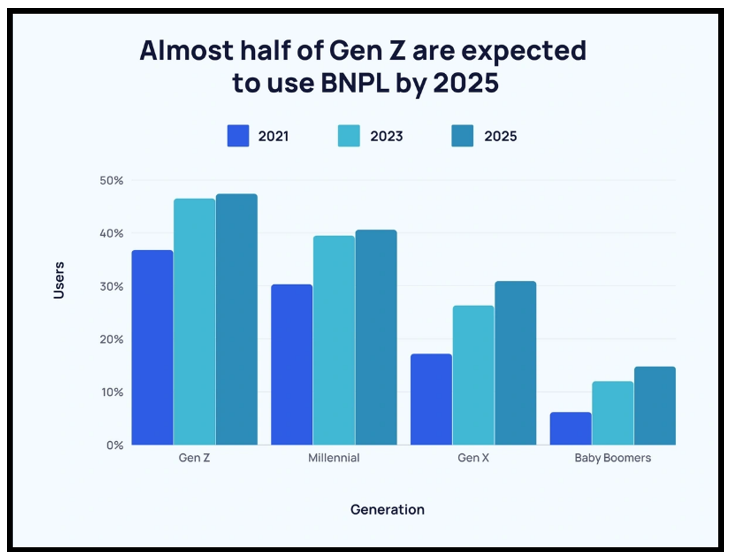 Almost half of Gen Z are expected to use BNPL by 2025

2021
2023
2025

Users

50%
40%
30%
20%
10%
0%

Gen Z
Millennial
Gen X
Baby Boomers

Generation